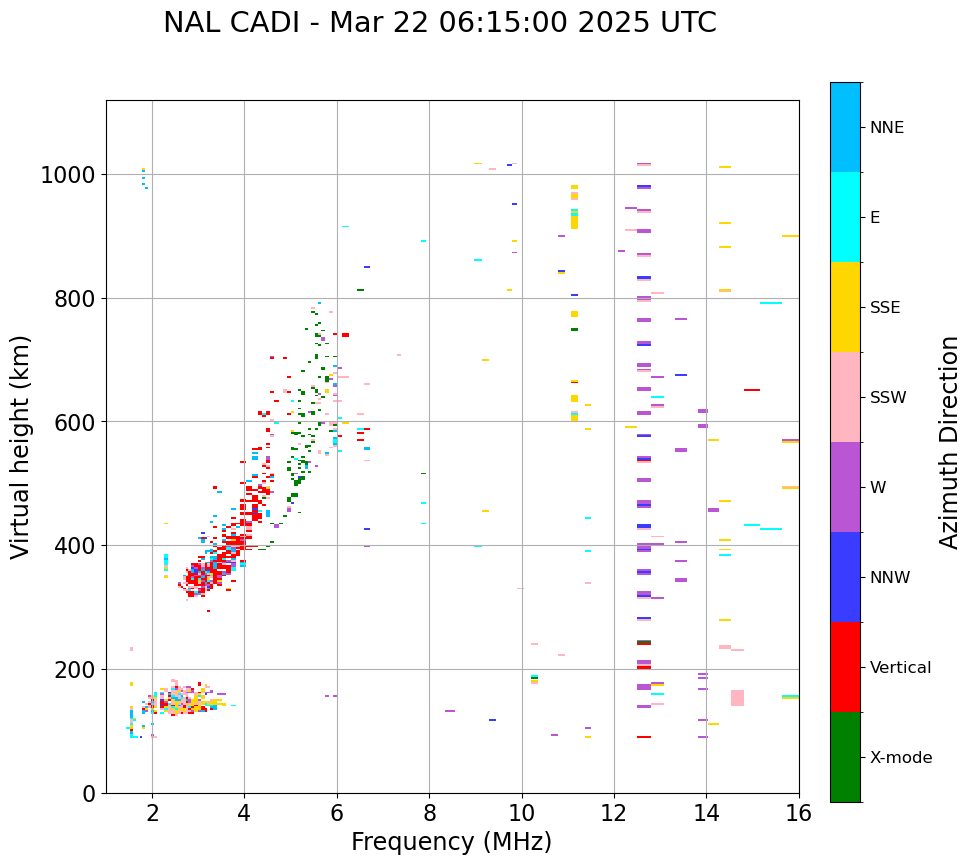 NAL CADI - Mar 22 06:15:00 2025 UTC

Virtual height (km)

1000
800
600
400
200
0

2
4
6
8
10
12
14
16

Frequency (MHz)

NNE
E
SSE
SSW
W
NNW
Vertical
X-mode

Azimuth Direction